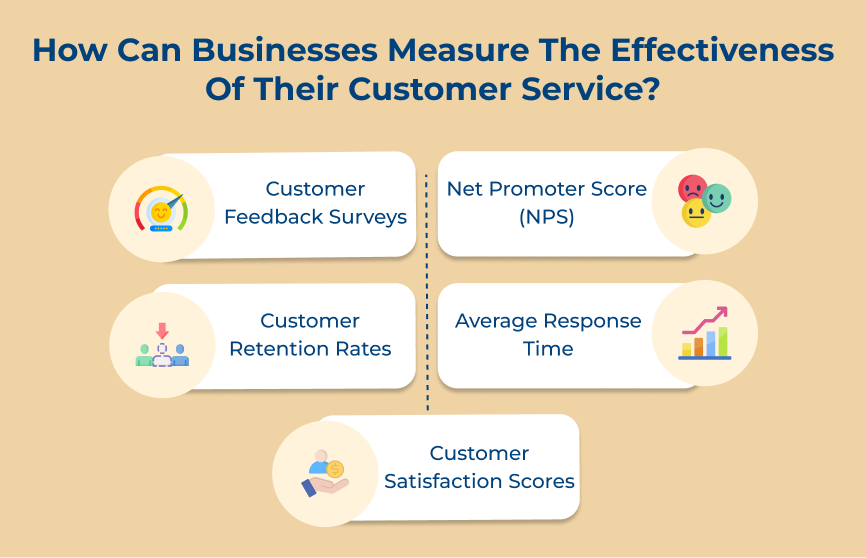 How Can Businesses Measure The Effectiveness Of Their Customer Service?

Customer Feedback Surveys

Net Promoter Score (NPS)

Customer Retention Rates

Average Response Time

Customer Satisfaction Scores